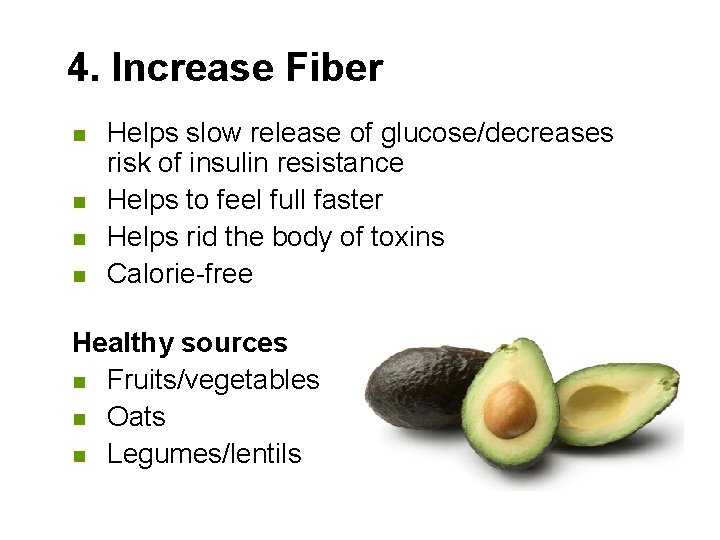 4. Increase Fiber

- Helps slow release of glucose/decreases risk of insulin resistance
- Helps to feel full faster
- Helps rid the body of toxins
- Calorie-free

Healthy sources
- Fruits/vegetables
- Oats
- Legumes/lentils